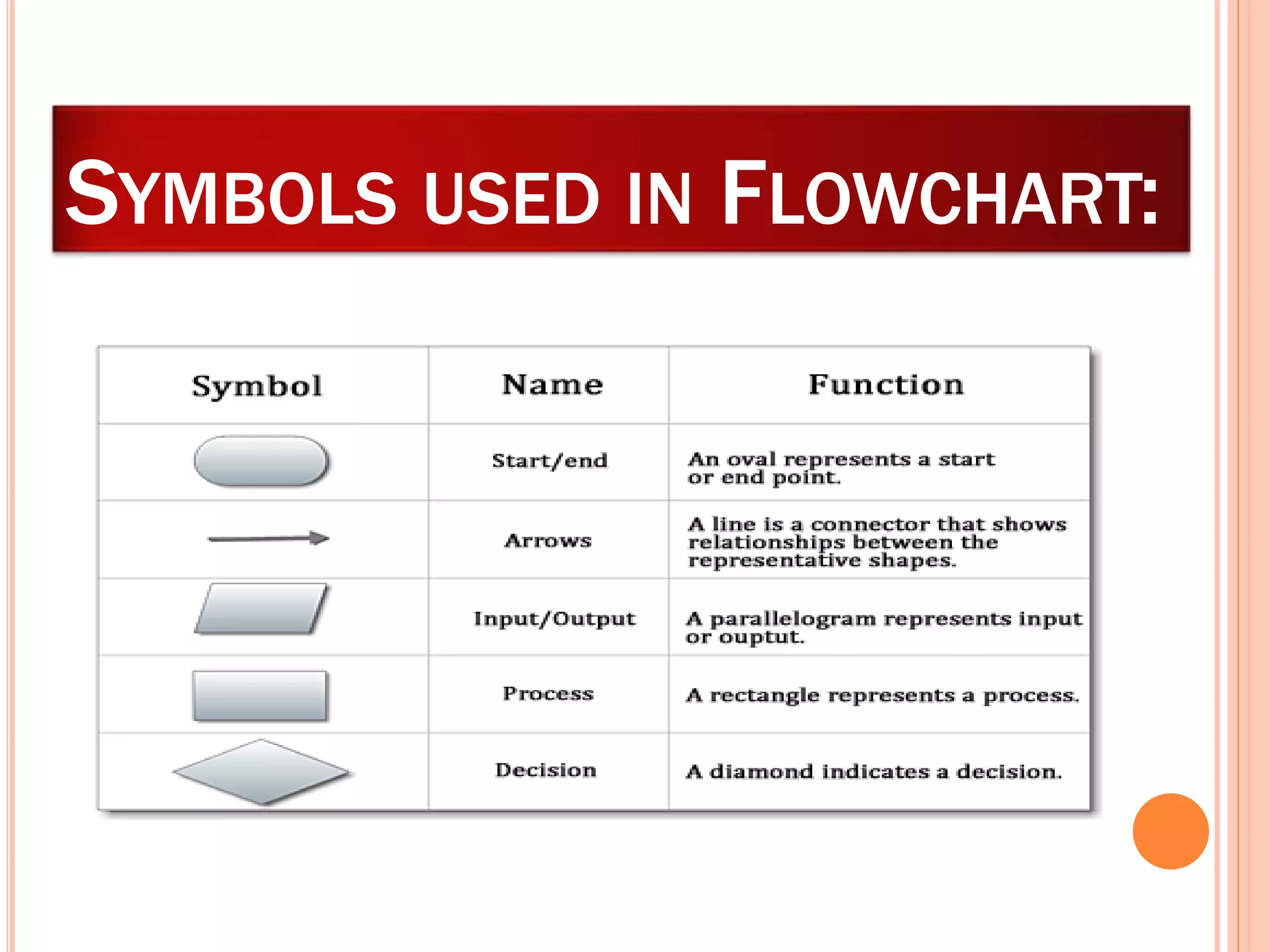 SYMBOLS USED IN FLOWCHART:

| Symbol | Name | Function |
|---|---|---|
| | Start/end | An oval represents a start or end point. |
| | Arrows | A line is a connector that shows relationships between the representative shapes. |
| | Input/Output | A parallelogram represents input or ouptut. |
| | Process | A rectangle represents a process. |
| | Decision | A diamond indicates a decision. |